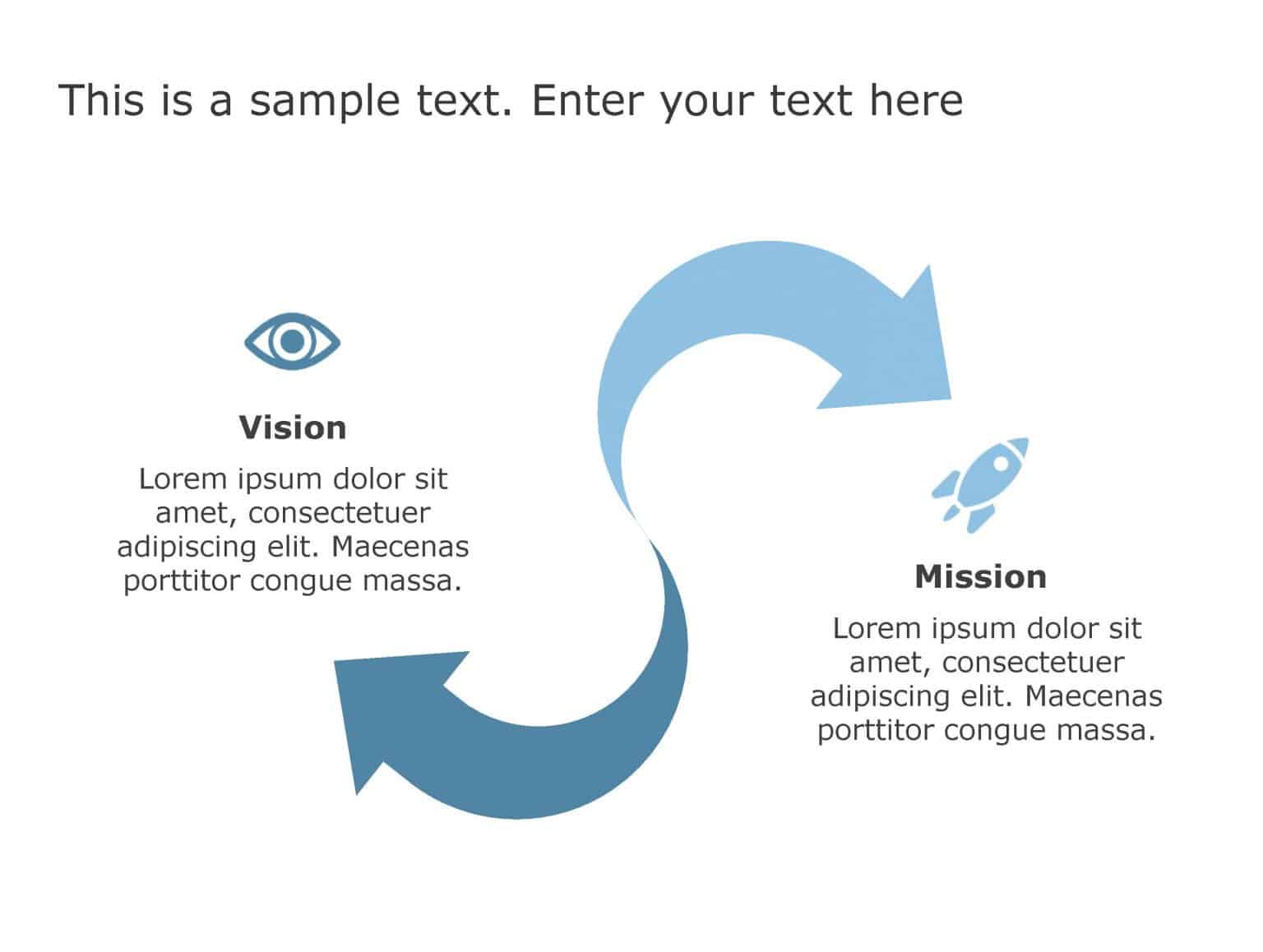 This is a sample text. Enter your text here

Vision

Lorem ipsum dolor sit amet, consectetuer adipiscing elit. Maecenas porttitor congue massa.

Mission

Lorem ipsum dolor sit amet, consectetuer adipiscing elit. Maecenas porttitor congue massa.